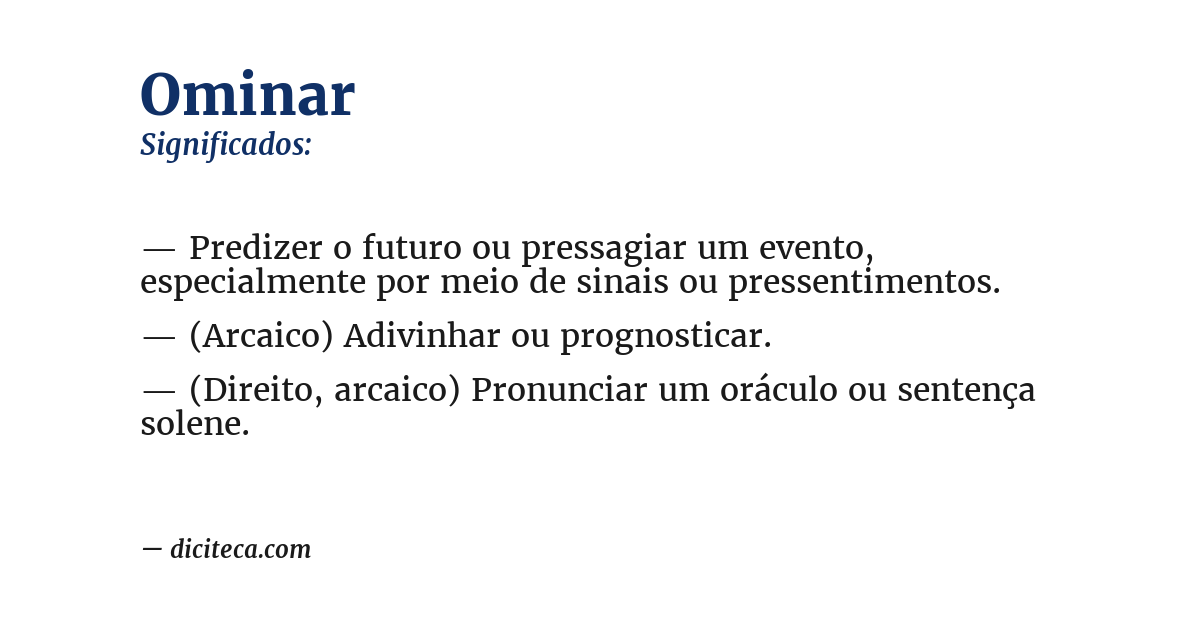 Ominar
Significados:

— Predizer o futuro ou pressagiar um evento, especialmente por meio de sinais ou pressentimentos.

— (Arcaico) Adivinhar ou prognosticar.

— (Direito, arcaico) Pronunciar um oráculo ou sentença solene.

— diciteca.com